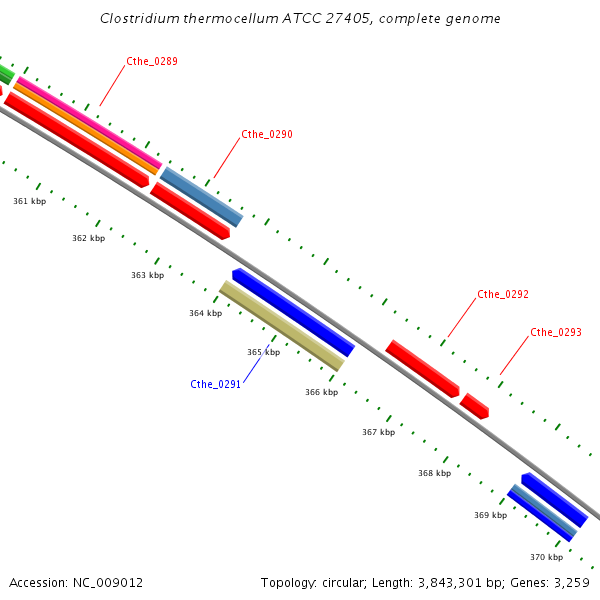 Clostridium thermocellum ATCC 27405, complete genome

Cthe_0289

Cthe_0290

361 kbp

362 kbp

363 kbp

364 kbp

365 kbp

Cthe_0291

366 kbp

Cthe_0292

Cthe_0293

367 kbp

368 kbp

369 kbp

370 kbp

Accession: NC_009012

Topology: circular; Length: 3,843,301 bp; Genes: 3,259